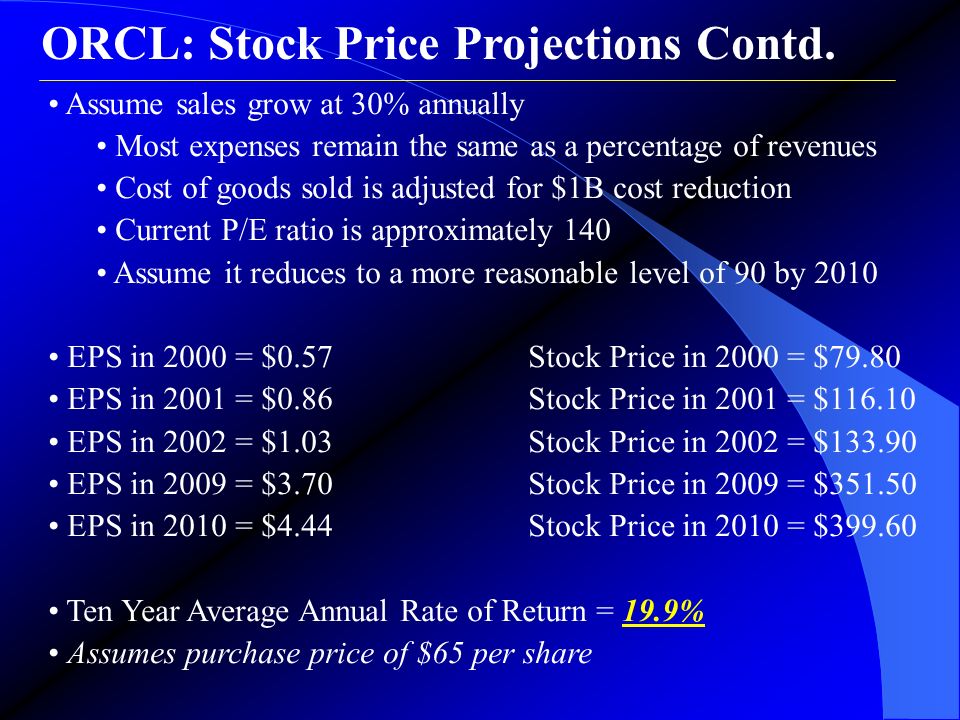 ORCL: Stock Price Projections Contd.

• Assume sales grow at 30% annually
• Most expenses remain the same as a percentage of revenues
• Cost of goods sold is adjusted for \$1B cost reduction
• Current P/E ratio is approximately 140
• Assume it reduces to a more reasonable level of 90 by 2010

• EPS in 2000 = \$0.57
• EPS in 2001 = \$0.86
• EPS in 2002 = \$1.03
• EPS in 2009 = \$3.70
• EPS in 2010 = \$4.44

Stock Price in 2000 = \$79.80
Stock Price in 2001 = \$116.10
Stock Price in 2002 = \$133.90
Stock Price in 2009 = \$351.50
Stock Price in 2010 = \$399.60

• Ten Year Average Annual Rate of Return = 19.9%
• Assumes purchase price of \$65 per share